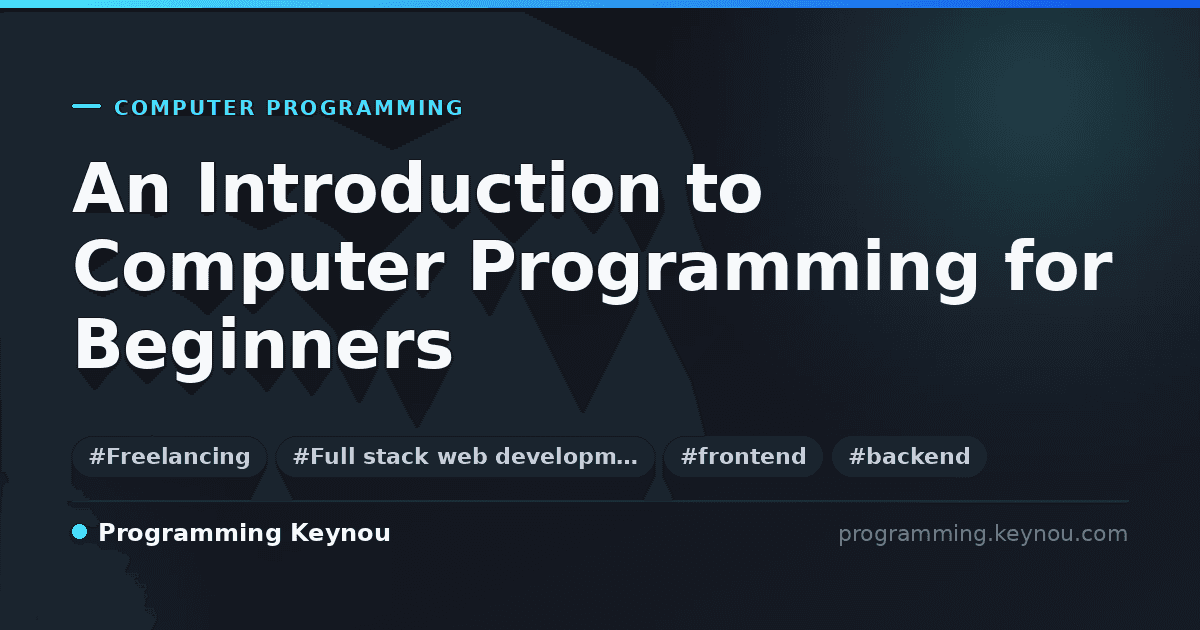 COMPUTER PROGRAMMING

An Introduction to Computer Programming for Beginners

#Freelancing #Full stack web developm… #frontend #backend

Programming Keynou

programming.keynou.com